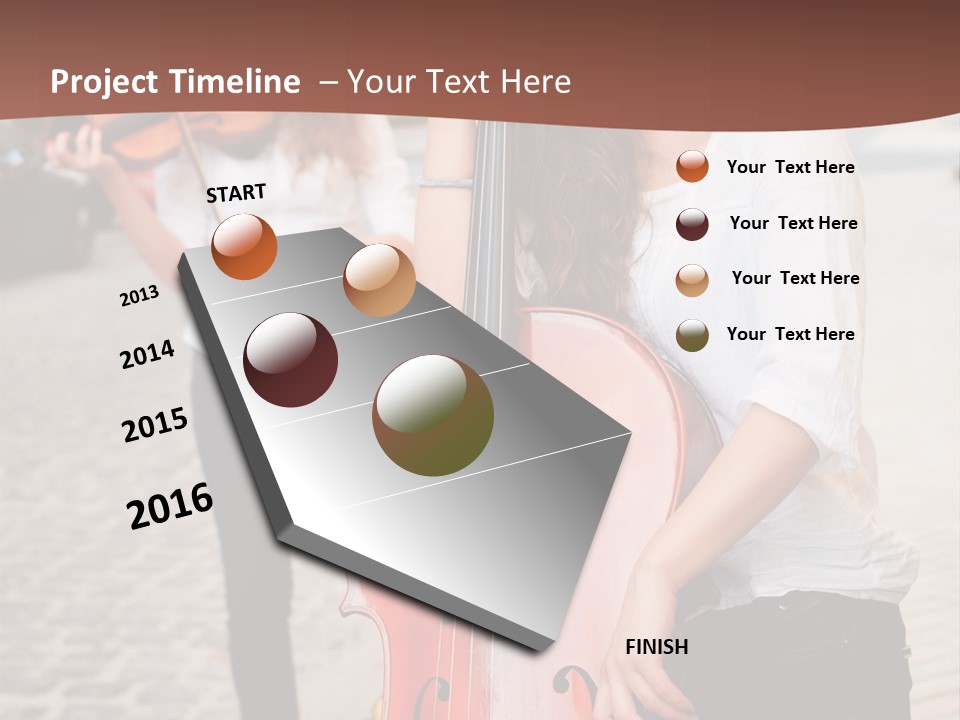 Project Timeline – Your Text Here

START

2013

2014

2015

2016

FINISH

Your Text Here

Your Text Here

Your Text Here

Your Text Here